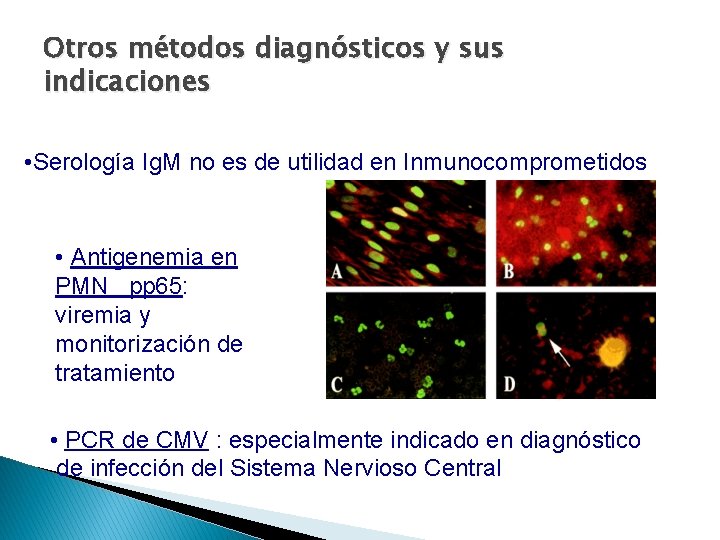 Otros métodos diagnósticos y sus indicaciones

•Serología IgM no es de utilidad en Inmunocomprometidos

• Antigenemia en PMN pp65: viremia y monitorización de tratamiento

A
B
C
D

• PCR de CMV : especialmente indicado en diagnóstico de infección del Sistema Nervioso Central